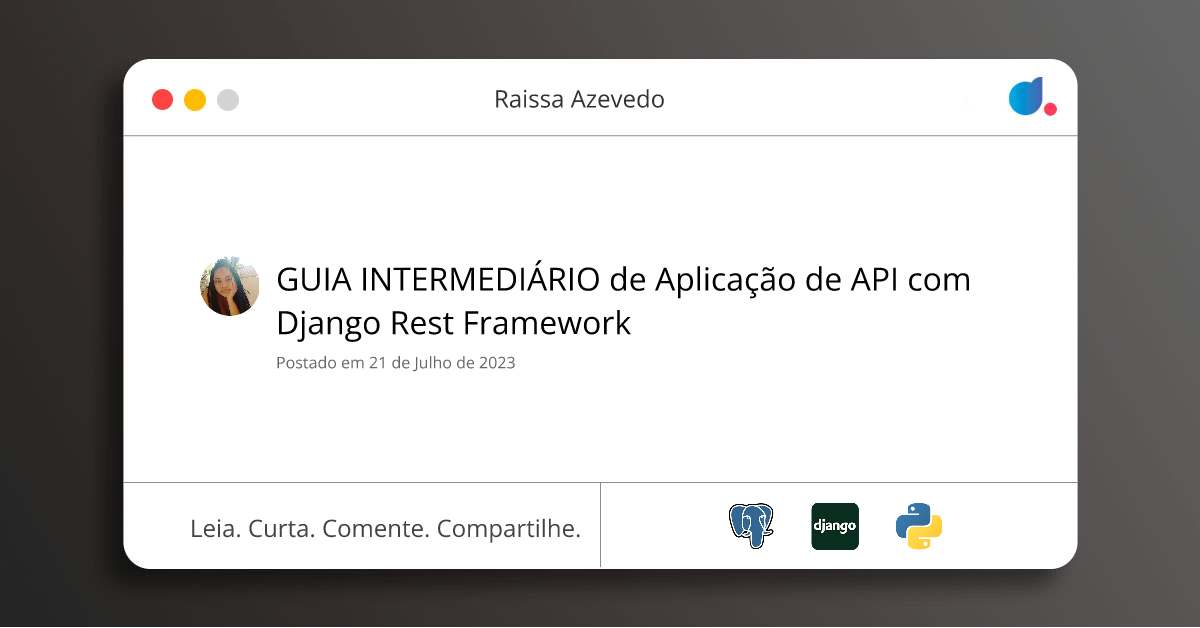 Raissa Azevedo

GUIA INTERMEDIÁRIO de Aplicação de API com Django Rest Framework

Postado em 21 de Julho de 2023

Leia. Curta. Comente. Compartilhe.

django